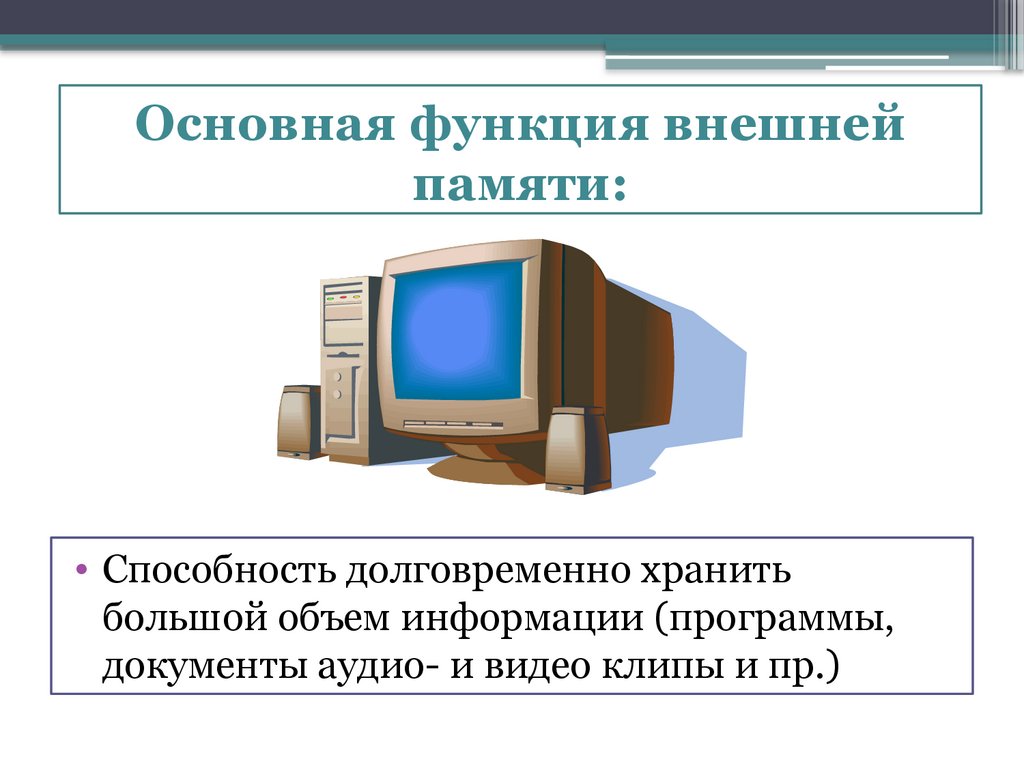 Основная функция внешней памяти:

• Способность долговременно хранить большой объем информации (программы, документы аудио- и видео клипы и пр.)